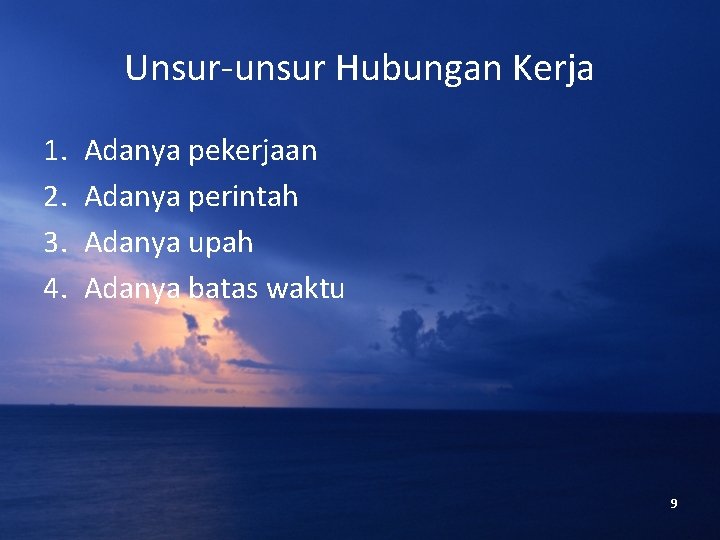 Unsur-unsur Hubungan Kerja

1. Adanya pekerjaan
2. Adanya perintah
3. Adanya upah
4. Adanya batas waktu

9